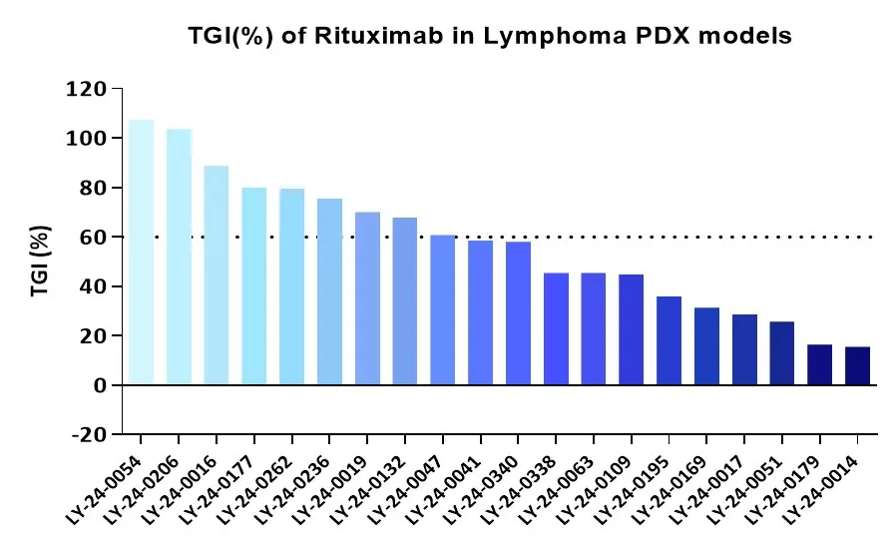 TGI(%) of Rituximab in Lymphoma PDX models

TGI (%)

120
100
80
60
40
20
0
-20

LY-24-0054
LY-24-0206
LY-24-0016
LY-24-0177
LY-24-0262
LY-24-0236
LY-24-0019
LY-24-0132
LY-24-0047
LY-24-0041
LY-24-0340
LY-24-0338
LY-24-0063
LY-24-0109
LY-24-0195
LY-24-0169
LY-24-0017
LY-24-0051
LY-24-0179
LY-24-0014